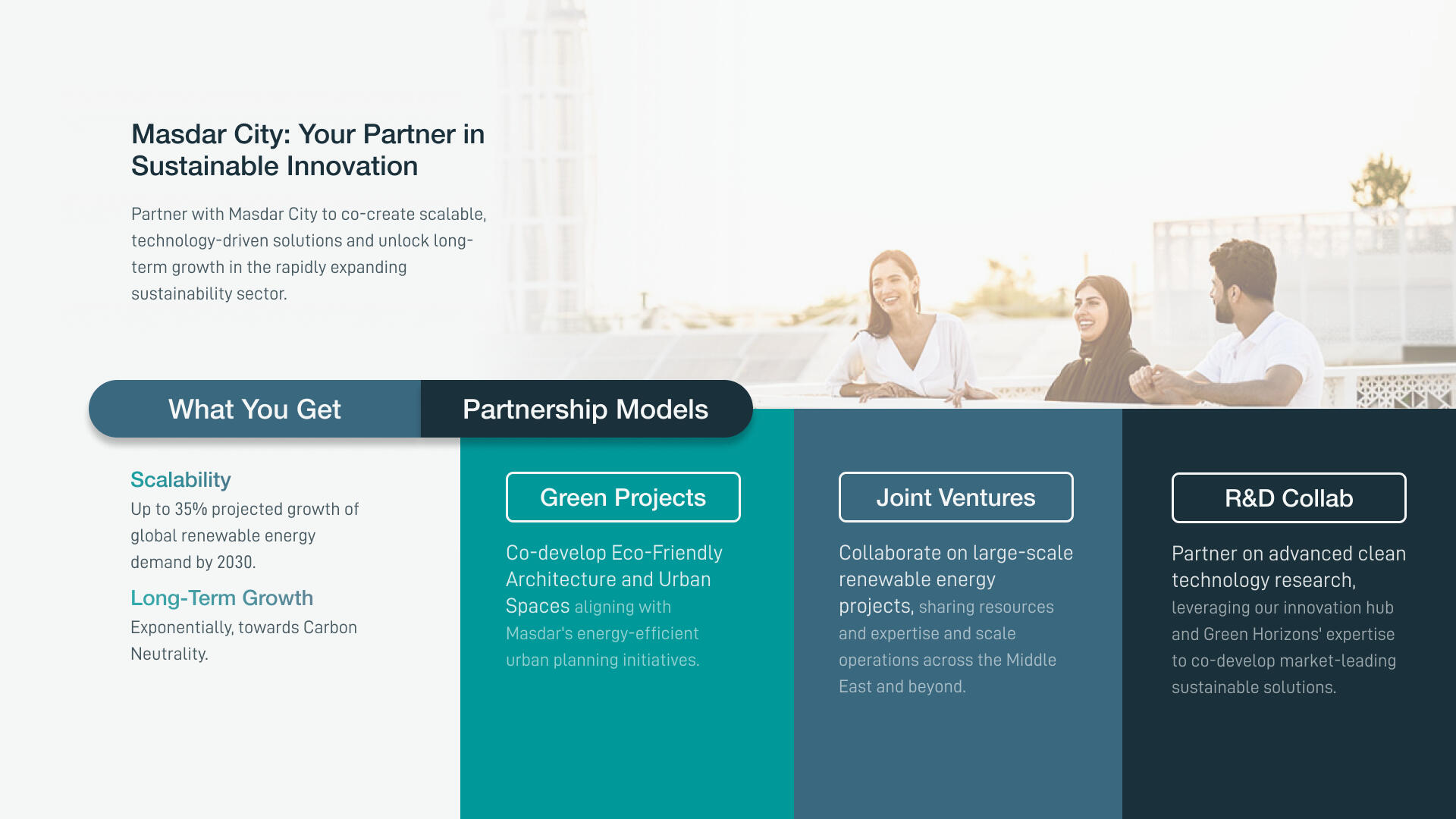 Masdar City: Your Partner in Sustainable Innovation

Partner with Masdar City to co-create scalable, technology-driven solutions and unlock long-term growth in the rapidly expanding sustainability sector.

What You Get

Partnership Models

Scalability
Up to 35% projected growth of global renewable energy demand by 2030.

Long-Term Growth
Exponentially, towards Carbon Neutrality.

Green Projects

Co-develop Eco-Friendly Architecture and Urban Spaces aligning with Masdar's energy-efficient urban planning initiatives.

Joint Ventures

Collaborate on large-scale renewable energy projects, sharing resources and expertise and scale operations across the Middle East and beyond.

R&D Collab

Partner on advanced clean technology research, leveraging our innovation hub and Green Horizons' expertise to co-develop market-leading sustainable solutions.